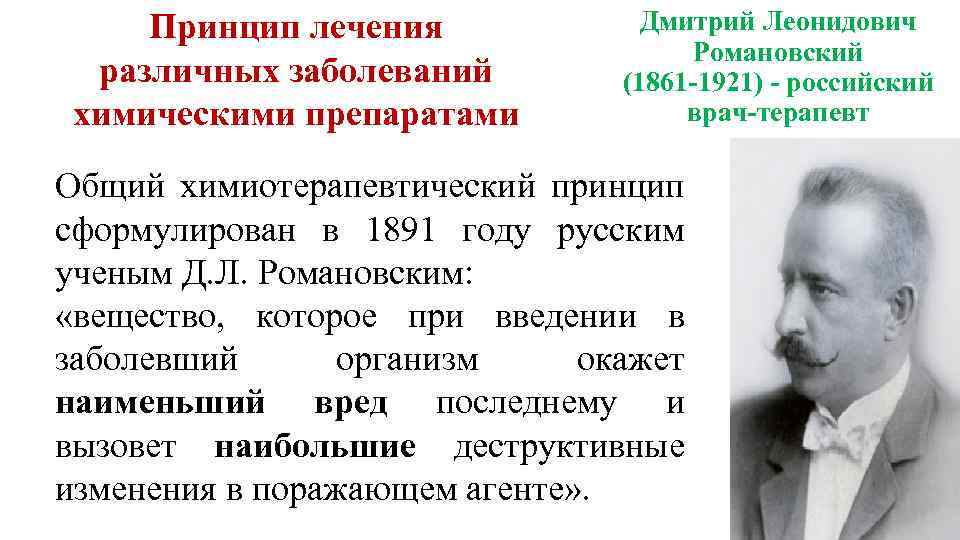 Принцип лечения различных заболеваний химическими препаратами

Дмитрий Леонидович Романовский (1861-1921) - российский врач-терапевт

Общий химиотерапевтический принцип сформулирован в 1891 году русским ученым Д.Л. Романовским:
«вещество, которое при введении в заболевший организм окажет наименьший вред последнему и вызовет наибольшие деструктивные изменения в поражающем агенте».